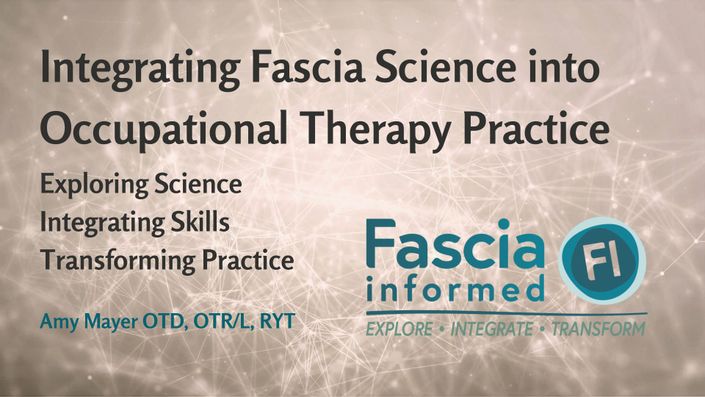 Integrating Fascia Science into Occupational Therapy Practice

Exploring Science
Integrating Skills
Transforming Practice

Amy Mayer OTD, OTR/L, RYT

Fascia informed

FI

EXPLORE • INTEGRATE • TRANSFORM